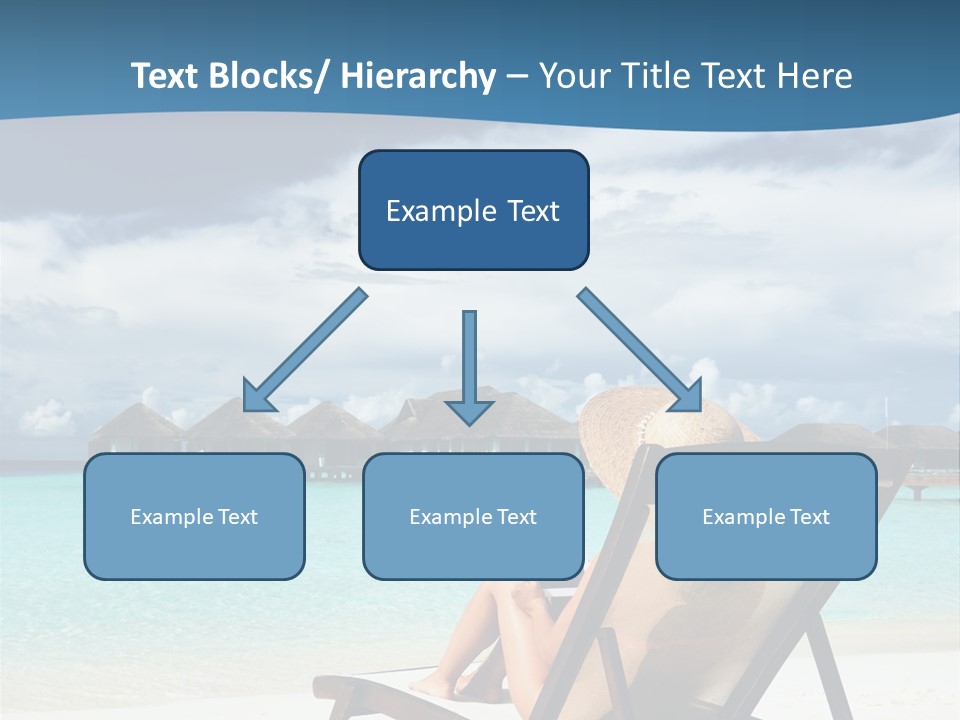 Text Blocks/ Hierarchy – Your Title Text Here

Example Text

Example Text

Example Text

Example Text